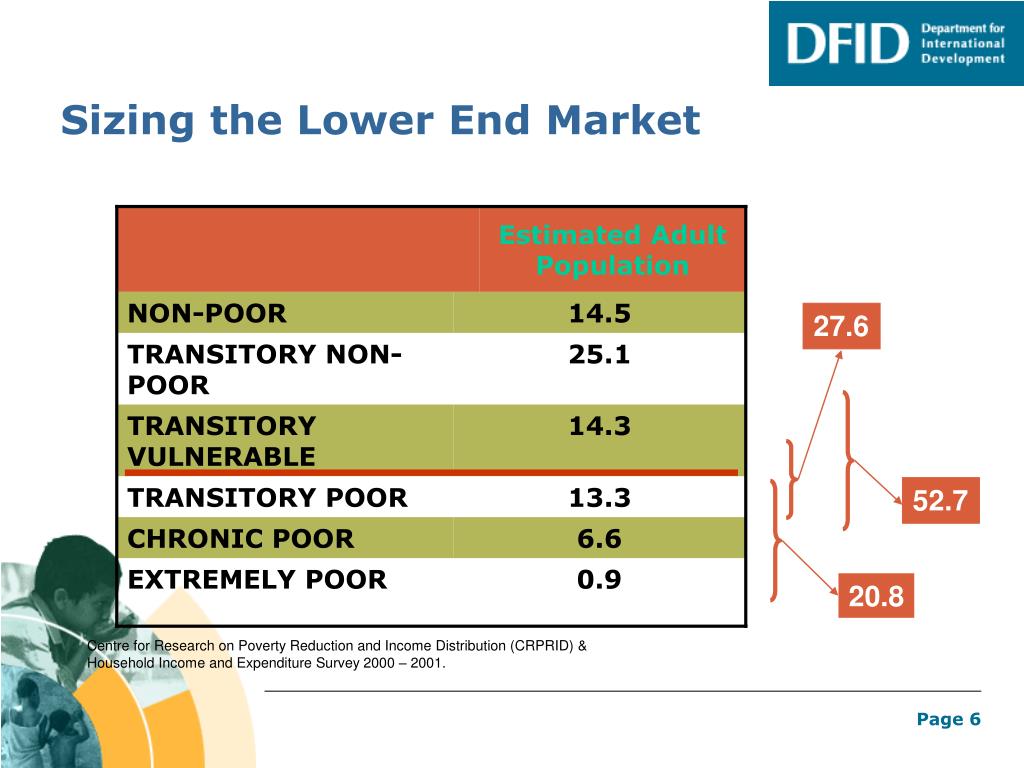 DFID Department for International Development

Sizing the Lower End Market

| | Estimated Adult Population |
|---|---|
| NON-POOR | 14.5 |
| TRANSITORY NON-POOR | 25.1 |
| TRANSITORY VULNERABLE | 14.3 |
| TRANSITORY POOR | 13.3 |
| CHRONIC POOR | 6.6 |
| EXTREMELY POOR | 0.9 |

27.6

52.7

20.8

Centre for Research on Poverty Reduction and Income Distribution (CRPRID) & Household Income and Expenditure Survey 2000 – 2001.

Page 6